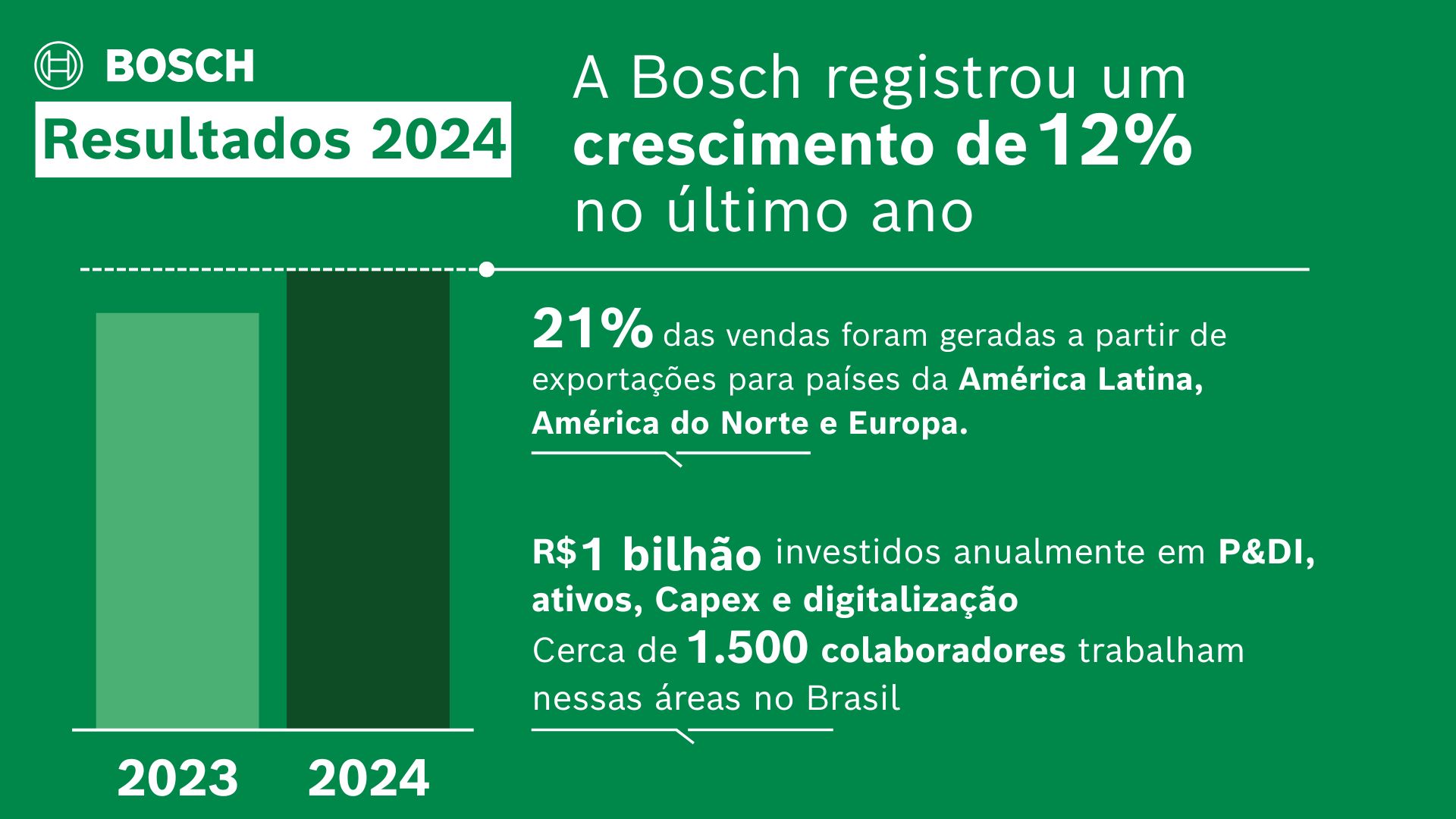 BOSCH

Resultados 2024

A Bosch registrou um crescimento de 12% no último ano

21% das vendas foram geradas a partir de exportações para países da América Latina, América do Norte e Europa.

R$1 bilhão investidos anualmente em P&DI, ativos, Capex e digitalização

Cerca de 1.500 colaboradores trabalham nessas áreas no Brasil

2023 2024